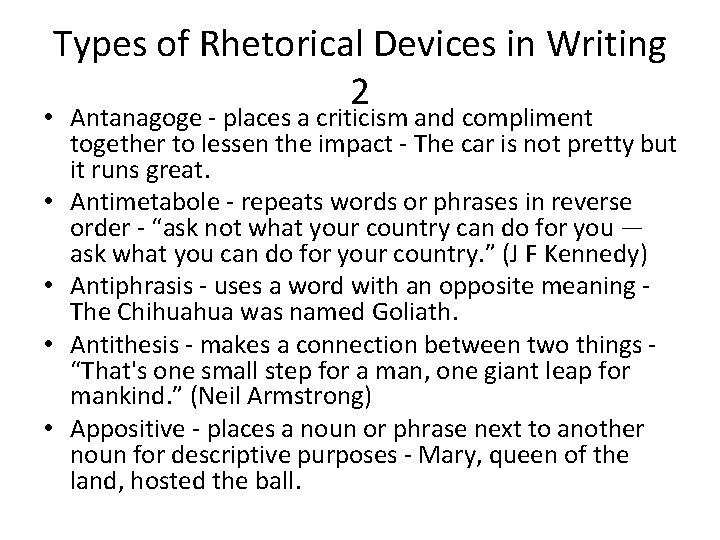 Types of Rhetorical Devices in Writing 2

• Antanagoge - places a criticism and compliment together to lessen the impact - The car is not pretty but it runs great.
• Antimetabole - repeats words or phrases in reverse order - “ask not what your country can do for you — ask what you can do for your country.” (J F Kennedy)
• Antiphrasis - uses a word with an opposite meaning - The Chihuahua was named Goliath.
• Antithesis - makes a connection between two things - “That's one small step for a man, one giant leap for mankind.” (Neil Armstrong)
• Appositive - places a noun or phrase next to another noun for descriptive purposes - Mary, queen of the land, hosted the ball.